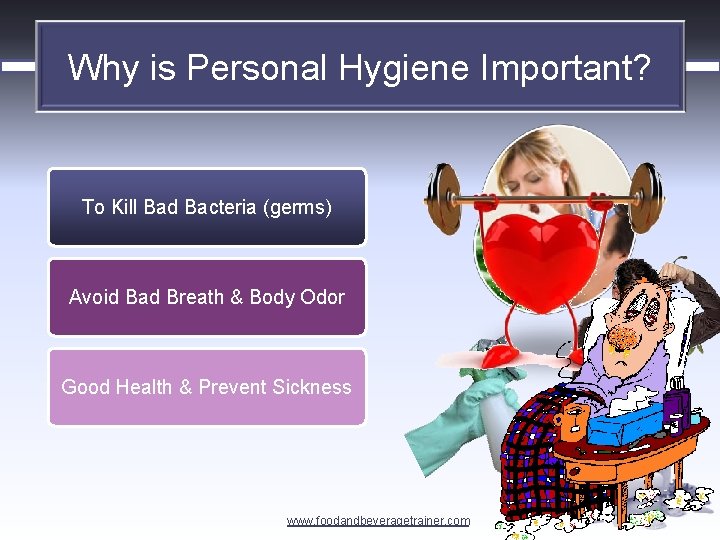 Why is Personal Hygiene Important?

To Kill Bad Bacteria (germs)

Avoid Bad Breath & Body Odor

Good Health & Prevent Sickness

www.foodandbeveragetrainer.com